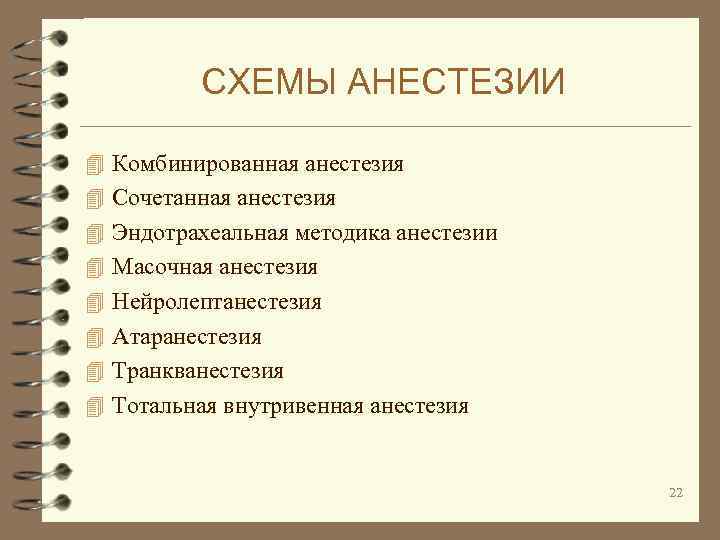 СХЕМЫ АНЕСТЕЗИИ

Комбинированная анестезия
Сочетанная анестезия
Эндотрахеальная методика анестезии
Масочная анестезия
Нейролептанестезия
Атаранестезия
Транкванестезия
Тотальная внутривенная анестезия

22